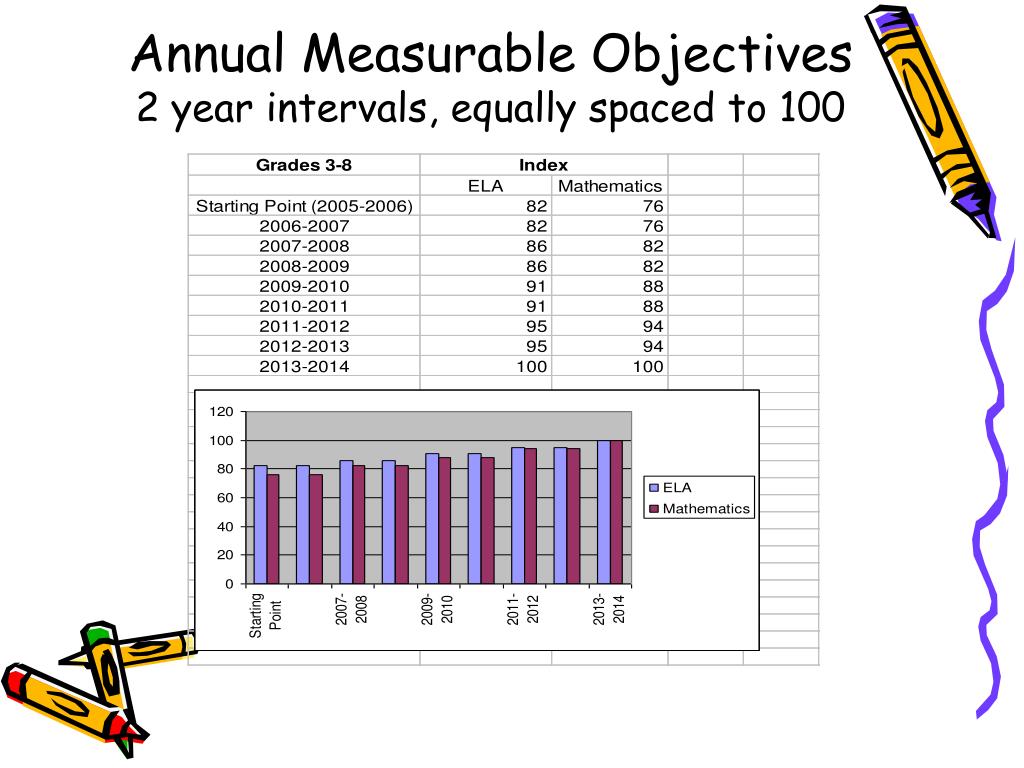 Annual Measurable Objectives
2 year intervals, equally spaced to 100

| Grades 3-8 | Index | |
|---|---|---|
| | ELA | Mathematics |
| Starting Point (2005-2006) | 82 | 76 |
| 2006-2007 | 82 | 76 |
| 2007-2008 | 86 | 82 |
| 2008-2009 | 86 | 82 |
| 2009-2010 | 91 | 88 |
| 2010-2011 | 91 | 88 |
| 2011-2012 | 95 | 94 |
| 2012-2013 | 95 | 94 |
| 2013-2014 | 100 | 100 |

120
100
80
60
40
20
0
Starting Point
2007-2008
2009-2010
2011-2012
2013-2014
ELA
Mathematics